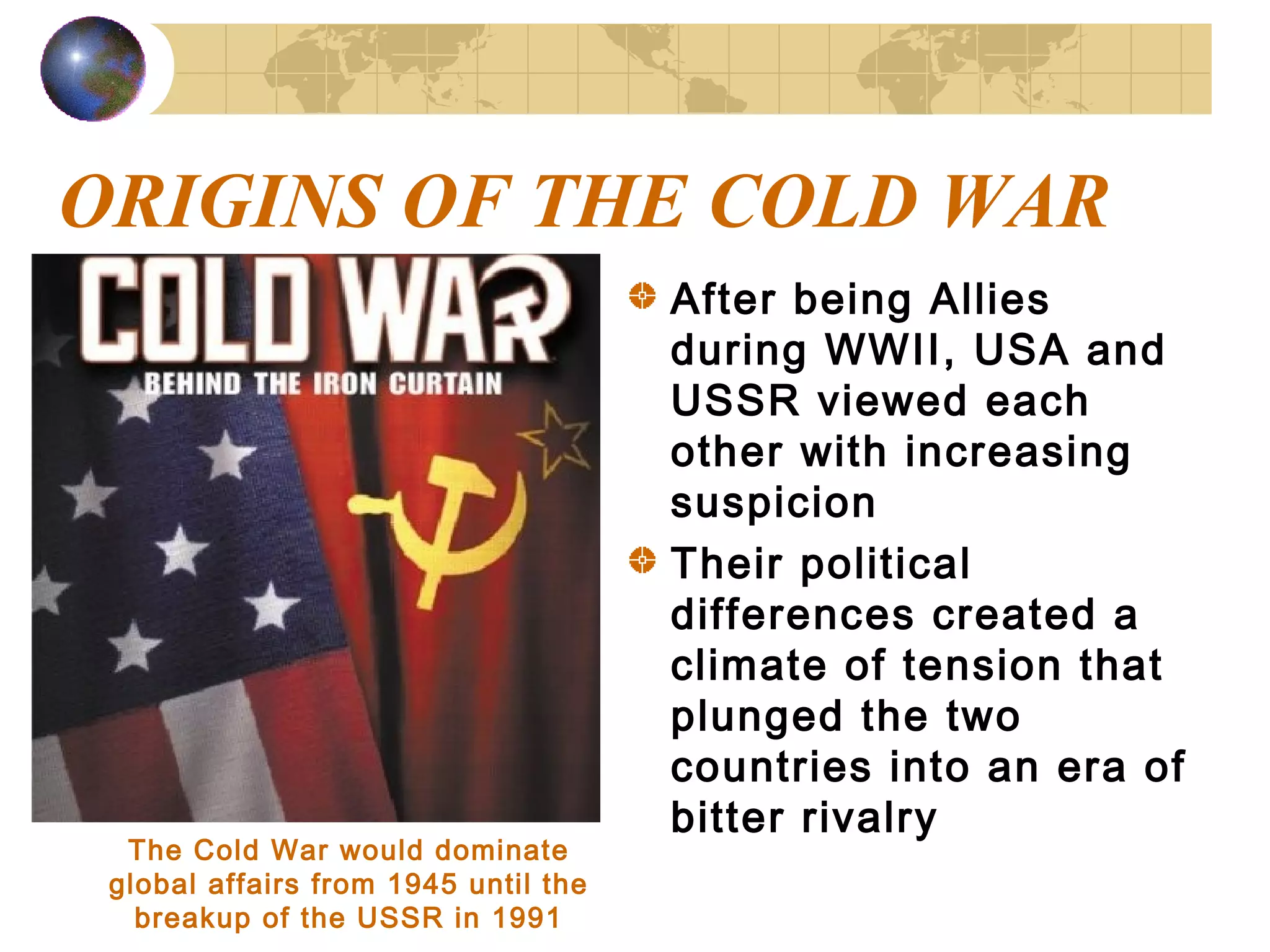 ORIGINS OF THE COLD WAR

COLD WAR
BEHIND THE IRON CURTAIN

The Cold War would dominate global affairs from 1945 until the breakup of the USSR in 1991

After being Allies during WWII, USA and USSR viewed each other with increasing suspicion

Their political differences created a climate of tension that plunged the two countries into an era of bitter rivalry